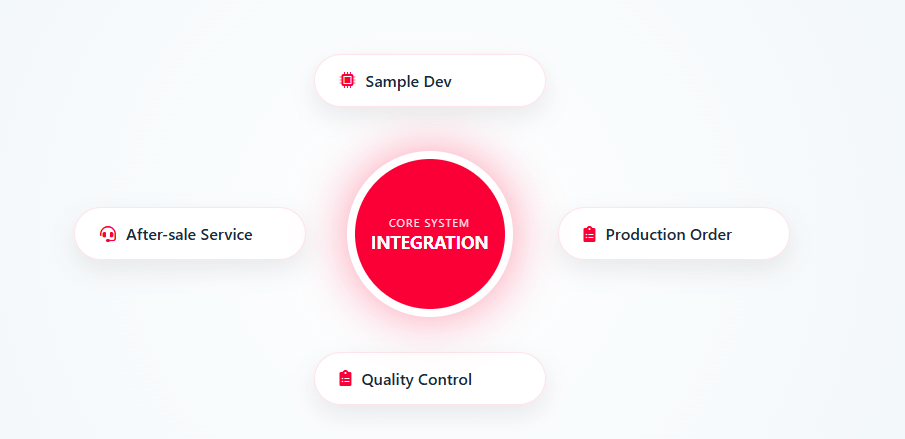 Sample Dev

After-sale Service

CORE SYSTEM
INTEGRATION

Production Order

Quality Control